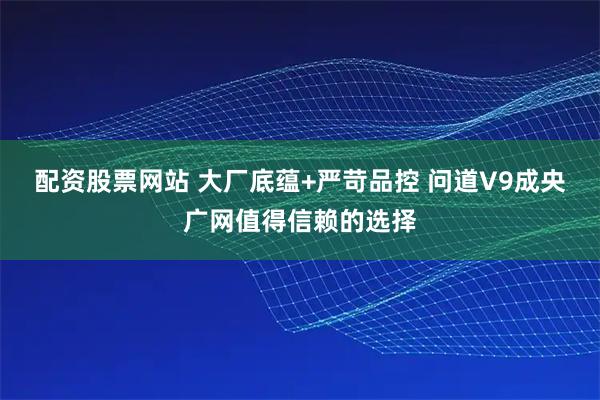 配资股票网站 大厂底蕴+严苛品控 问道V9成央广网值得信赖的选择